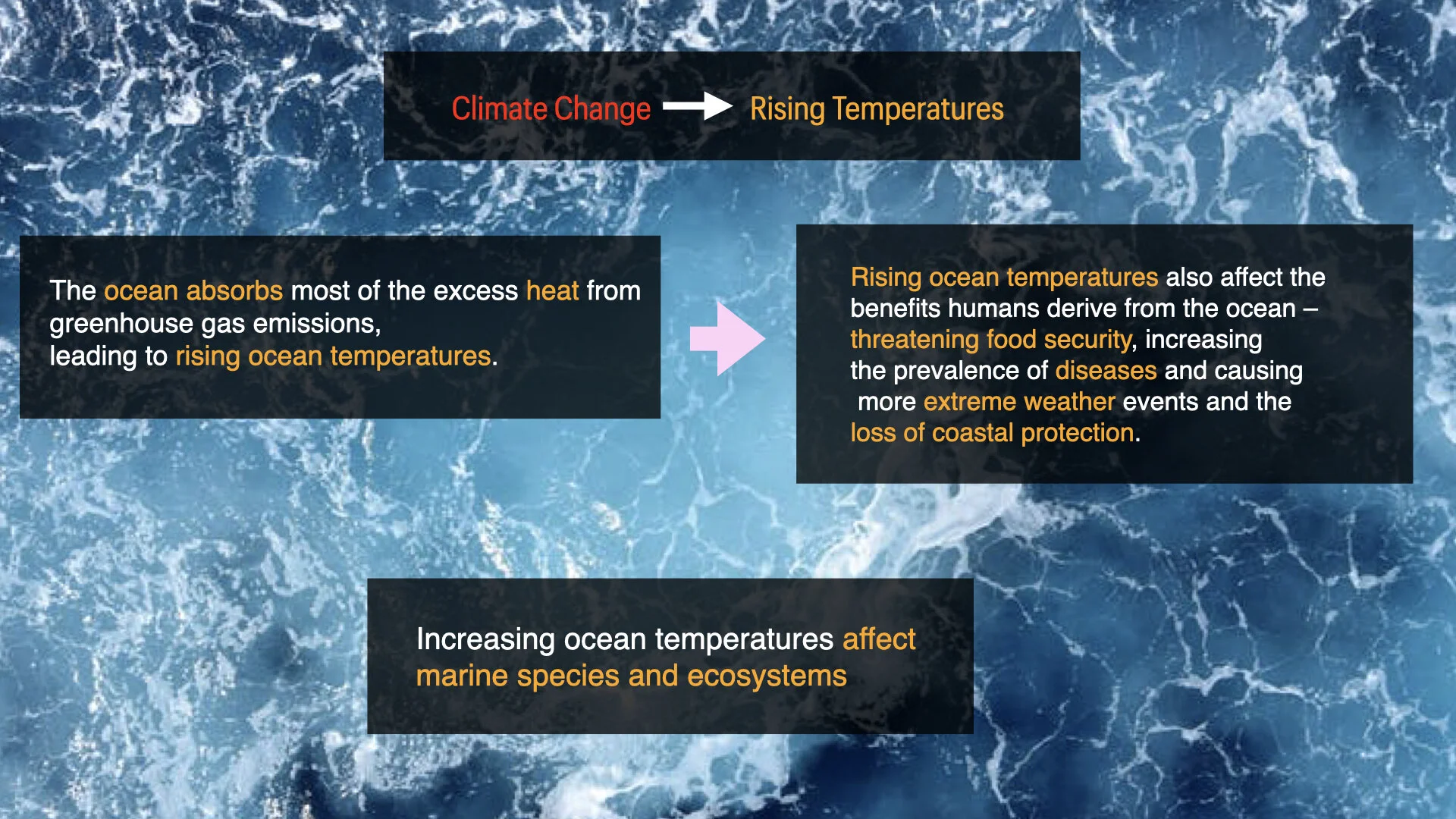 Climate Change → Rising Temperatures

The ocean absorbs most of the excess heat from greenhouse gas emissions,
leading to rising ocean temperatures.

Rising ocean temperatures also affect the benefits humans derive from the ocean – threatening food security, increasing the prevalence of diseases and causing more extreme weather events and the loss of coastal protection.

Increasing ocean temperatures affect marine species and ecosystems